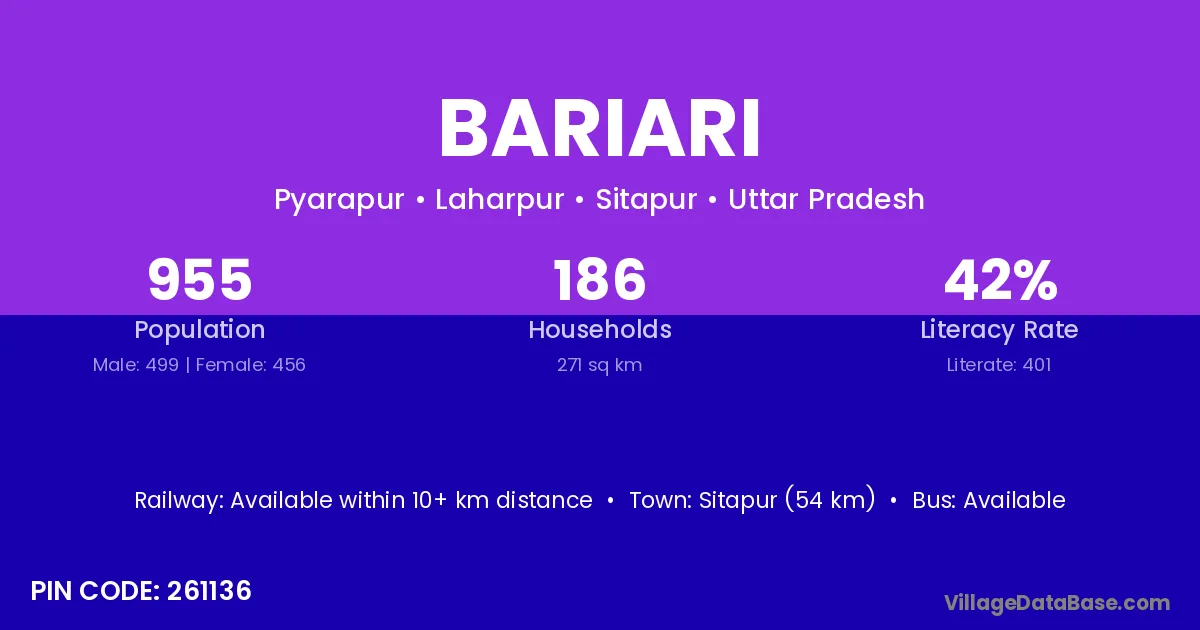 BARIARI

Pyarapur • Laharpur • Sitapur • Uttar Pradesh

955
Population
Male: 499 | Female: 456

186
Households
271 sq km

42%
Literacy Rate
Literate: 401

Railway: Available within 10+ km distance • Town: Sitapur (54 km) • Bus: Available

PIN CODE: 261136

VillageDataBase.com